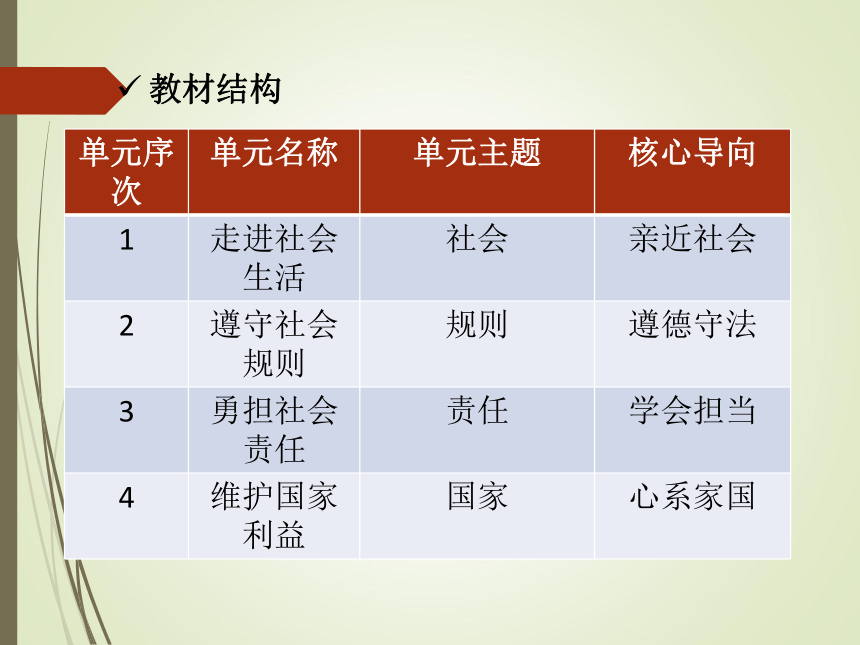 ✓ 教材结构

| 单元序次 | 单元名称 | 单元主题 | 核心导向 |
|---|---|---|---|
| 1 | 走进社会生活 | 社会 | 亲近社会 |
| 2 | 遵守社会规则 | 规则 | 遵德守法 |
| 3 | 勇担社会责任 | 责任 | 学会担当 |
| 4 | 维护国家利益 | 国家 | 心系家国 |